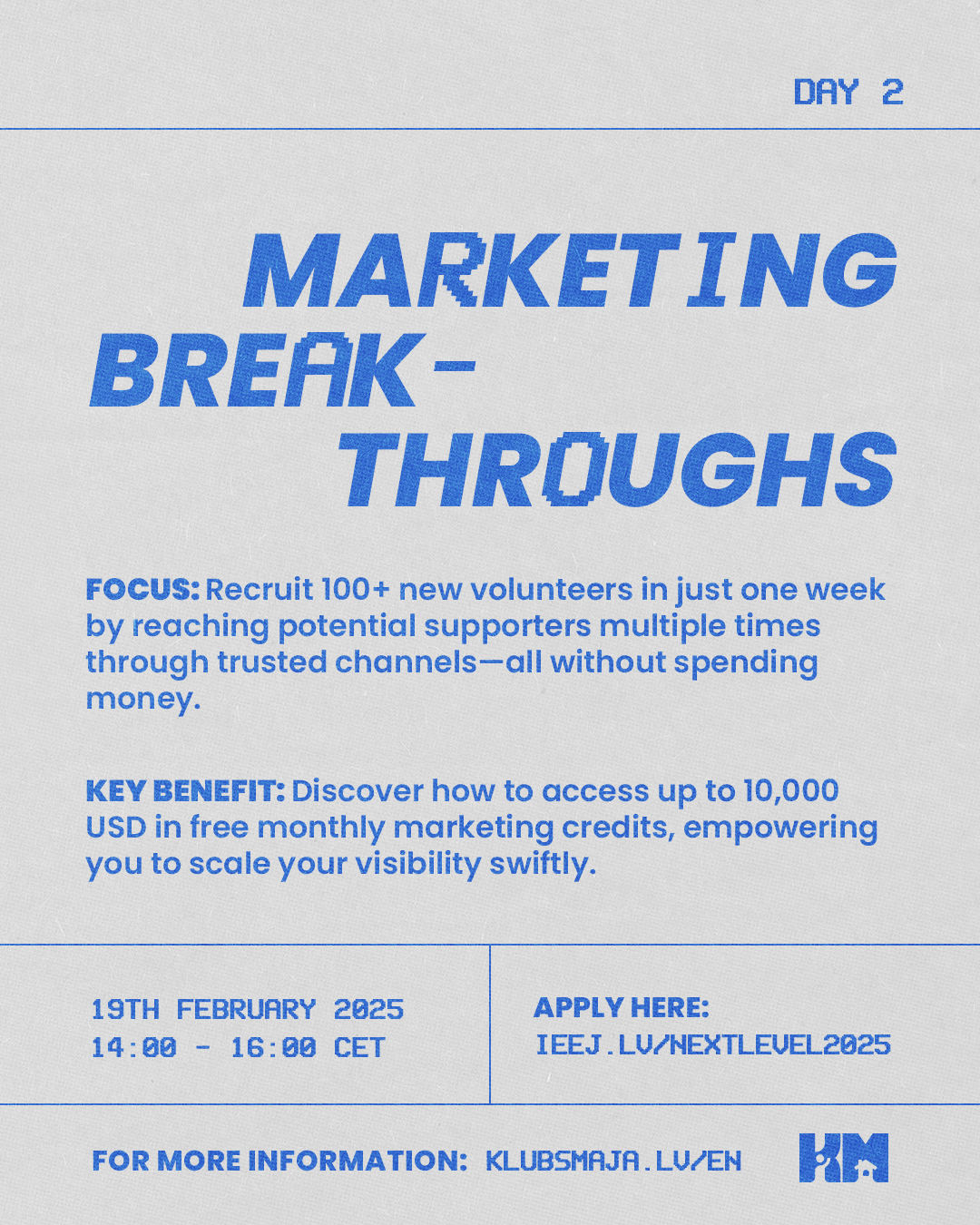 DAY 2

MARKETING BREAK-THROUGHS

FOCUS: Recruit 100+ new volunteers in just one week by reaching potential supporters multiple times through trusted channels—all without spending money.

KEY BENEFIT: Discover how to access up to 10,000 USD in free monthly marketing credits, empowering you to scale your visibility swiftly.

19TH FEBRUARY 2025
14:00 - 16:00 CET

APPLY HERE:
IEEJ.LV/NEXTLEVEL2025

FOR MORE INFORMATION: KLUBSMAJA.LV/EN

KM